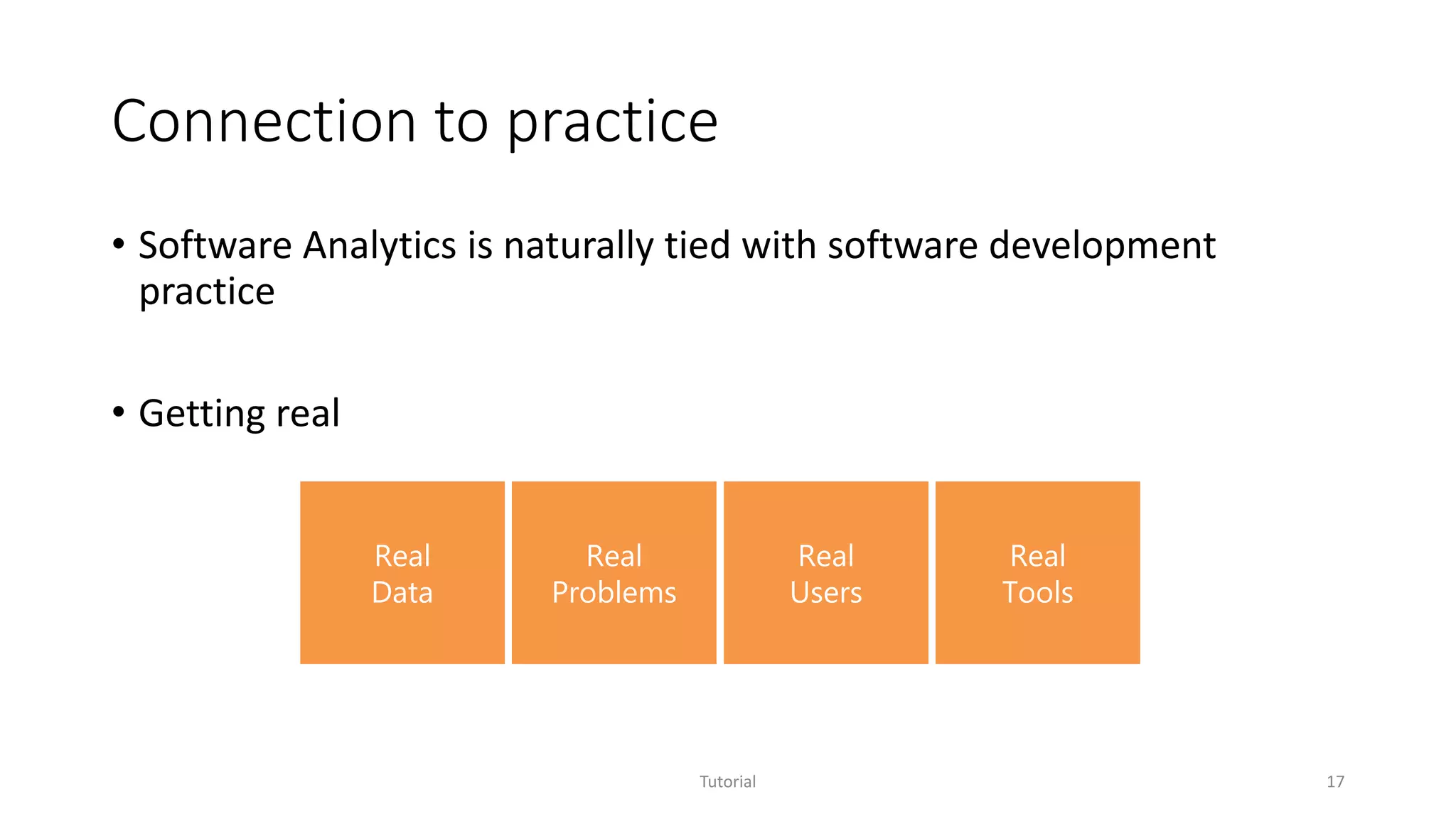 Connection to practice

• Software Analytics is naturally tied with software development practice

• Getting real

Real Data

Real Problems

Real Users

Real Tools

Tutorial

17